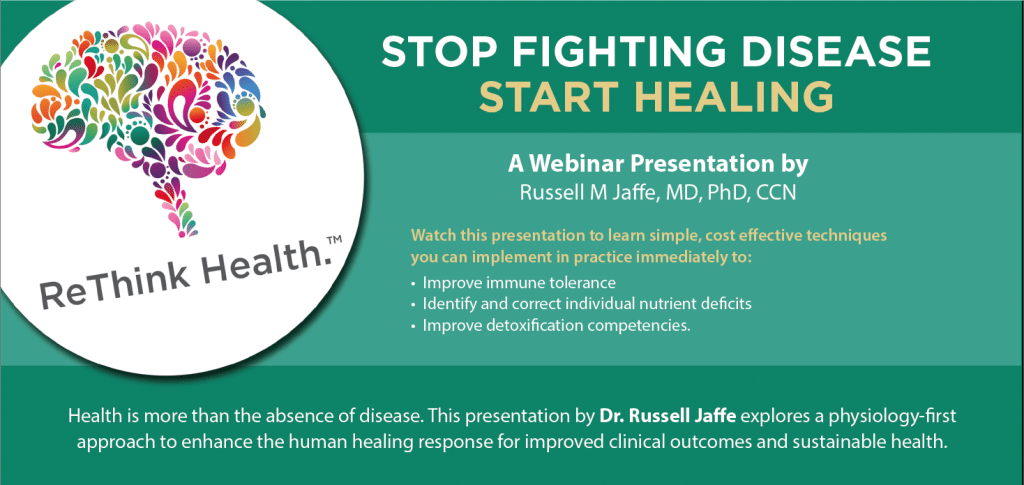 ReThink Health.™

STOP FIGHTING DISEASE
START HEALING

A Webinar Presentation by
Russell M Jaffe, MD, PhD, CCN

Watch this presentation to learn simple, cost effective techniques you can implement in practice immediately to:

• Improve immune tolerance
• Identify and correct individual nutrient deficits
• Improve detoxification competencies.

Health is more than the absence of disease. This presentation by Dr. Russell Jaffe explores a physiology-first approach to enhance the human healing response for improved clinical outcomes and sustainable health.